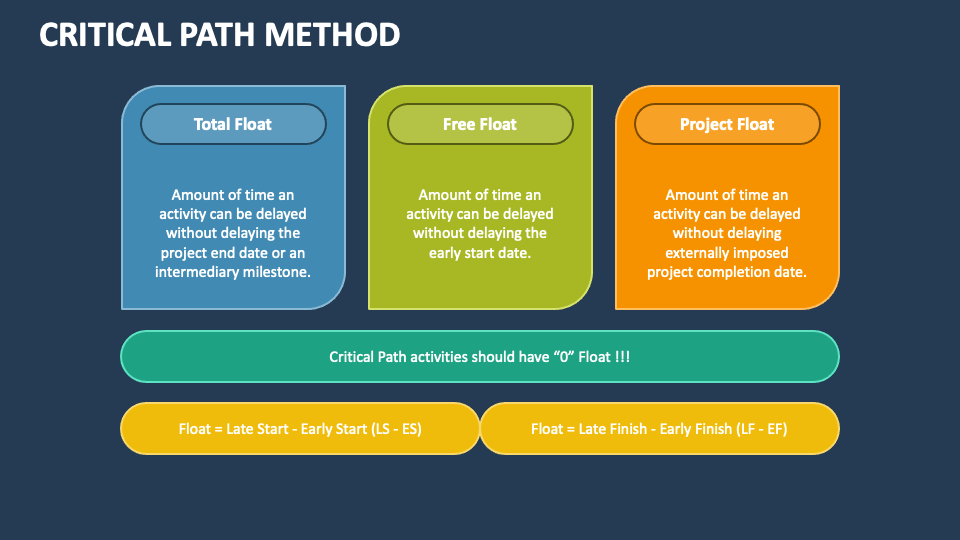 CRITICAL PATH METHOD

Total Float

Amount of time an activity can be delayed without delaying the project end date or an intermediary milestone.

Free Float

Amount of time an activity can be delayed without delaying the early start date.

Project Float

Amount of time an activity can be delayed without delaying externally imposed project completion date.

Critical Path activities should have “0” Float !!!

Float = Late Start - Early Start (LS - ES)

Float = Late Finish - Early Finish (LF - EF)